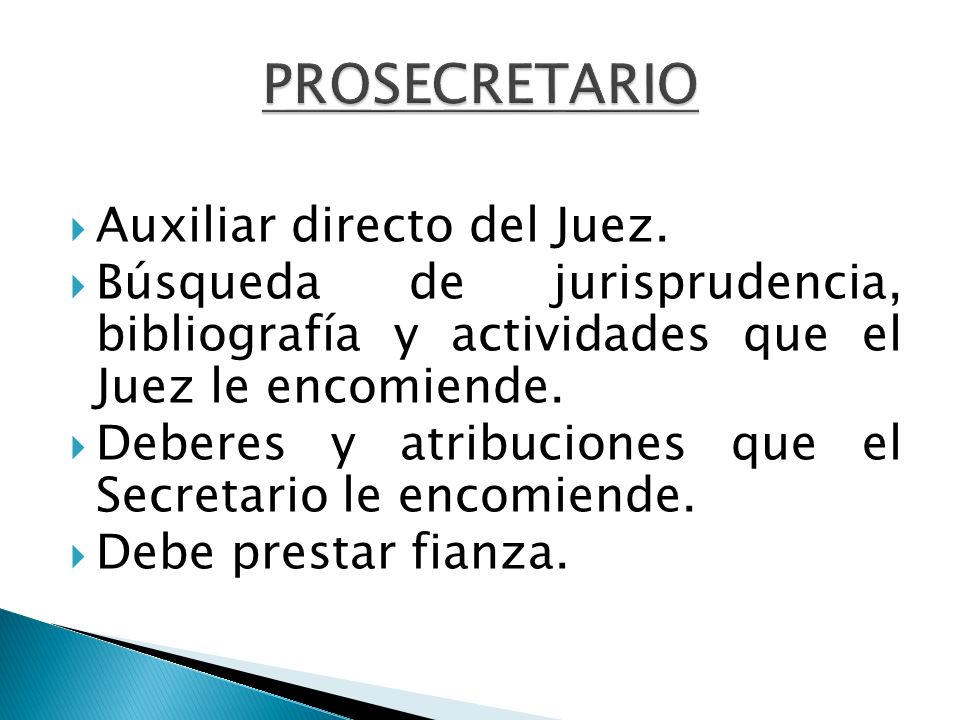 PROSECRETARIO

Auxiliar directo del Juez.

Búsqueda de jurisprudencia, bibliografía y actividades que el Juez le encomiende.

Deberes y atribuciones que el Secretario le encomiende.

Debe prestar fianza.